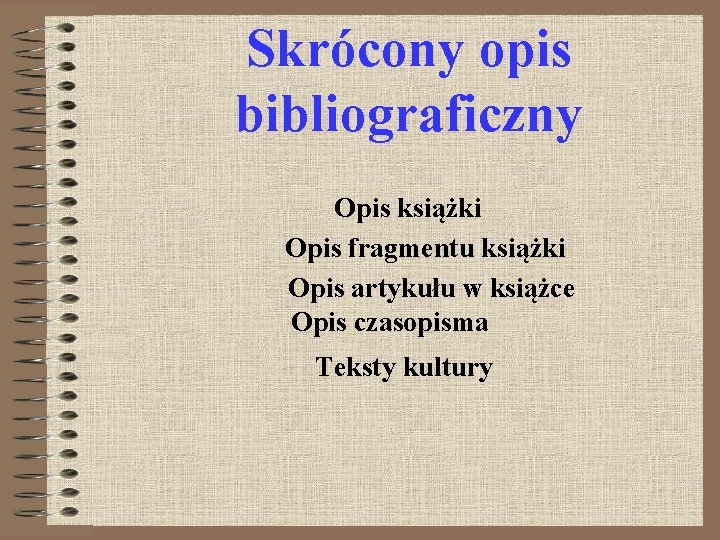 Skrócony opis bibliograficzny

Opis książki

Opis fragmentu książki

Opis artykułu w książce

Opis czasopisma

Teksty kultury